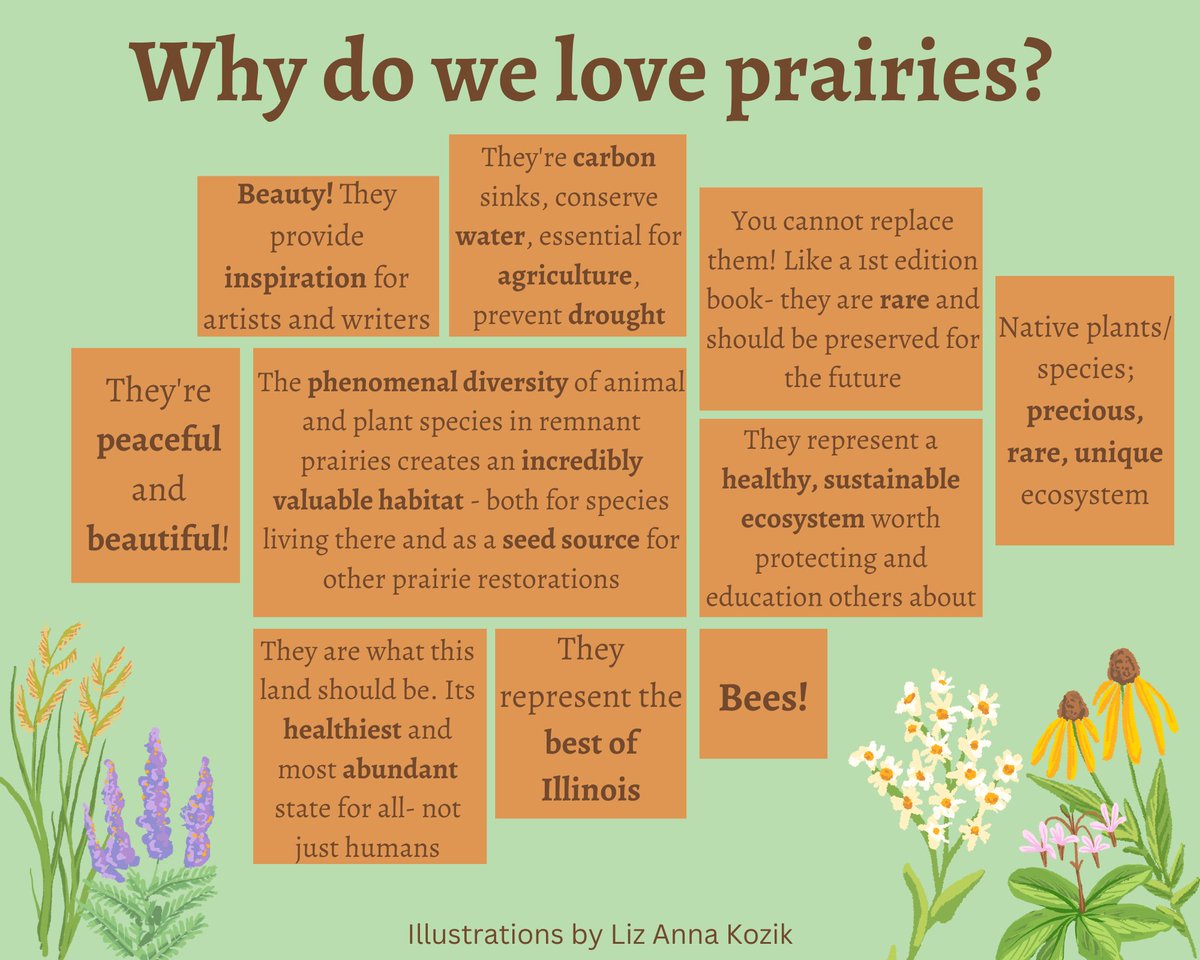 Why do we love prairies?

Beauty! They provide inspiration for artists and writers

They're carbon sinks, conserve water, essential for agriculture, prevent drought

You cannot replace them! Like a 1st edition book- they are rare and should be preserved for the future

Native plants/ species; precious, rare, unique ecosystem

They're peaceful and beautiful!

The phenomenal diversity of animal and plant species in remnant prairies creates an incredibly valuable habitat - both for species living there and as a seed source for other prairie restorations

They represent a healthy, sustainable ecosystem worth protecting and education others about

They are what this land should be. Its healthiest and most abundant state for all- not just humans

They represent the best of Illinois

Bees!

Illustrations by Liz Anna Kozik